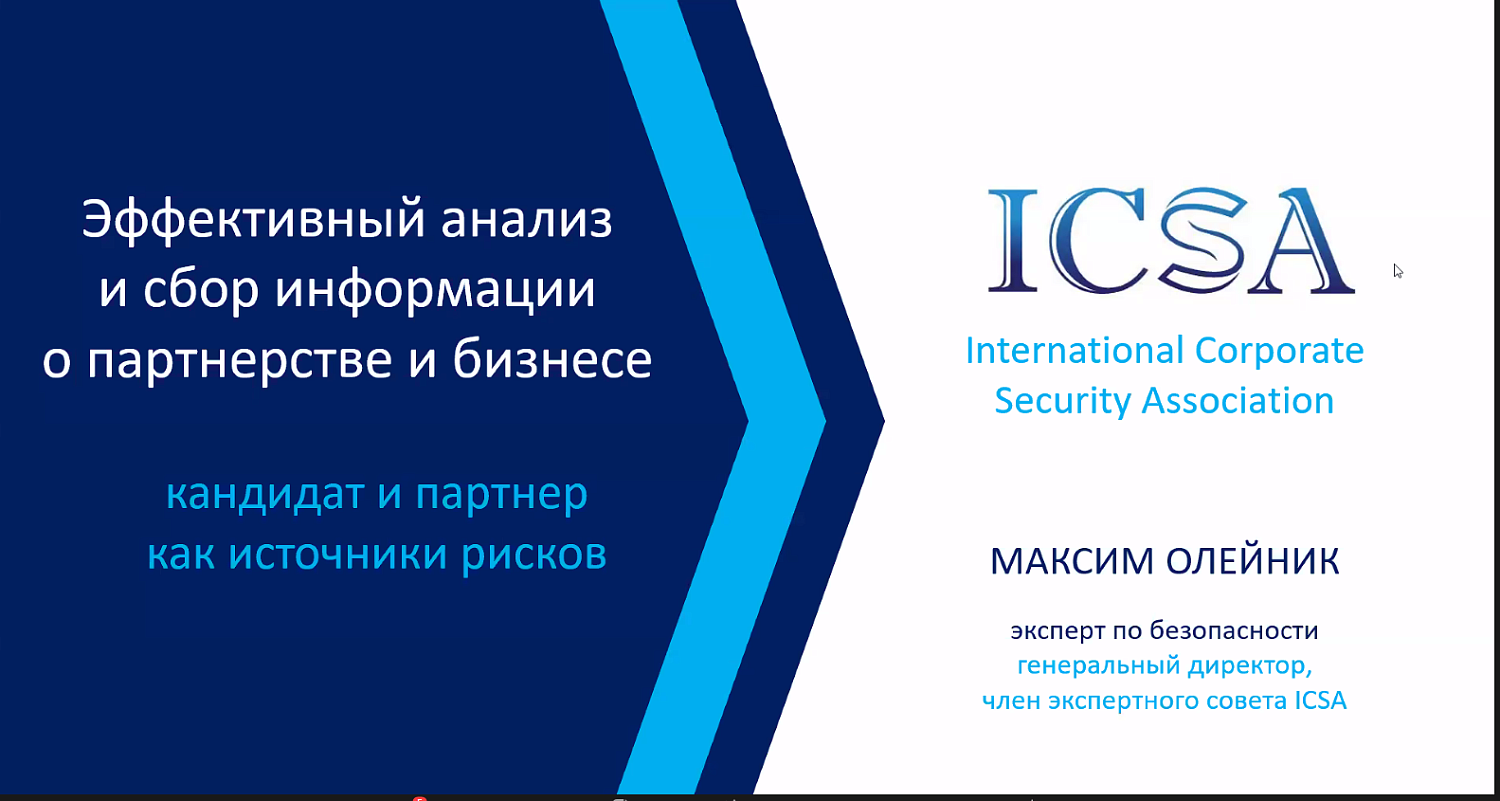 Эффективный анализ и сбор информации о партнерстве и бизнесе

кандидат и партнер как источники рисков

ICSA

International Corporate Security Association

МАКСИМ ОЛЕЙНИК

эксперт по безопасности
генеральный директор,
член экспертного совета ICSA